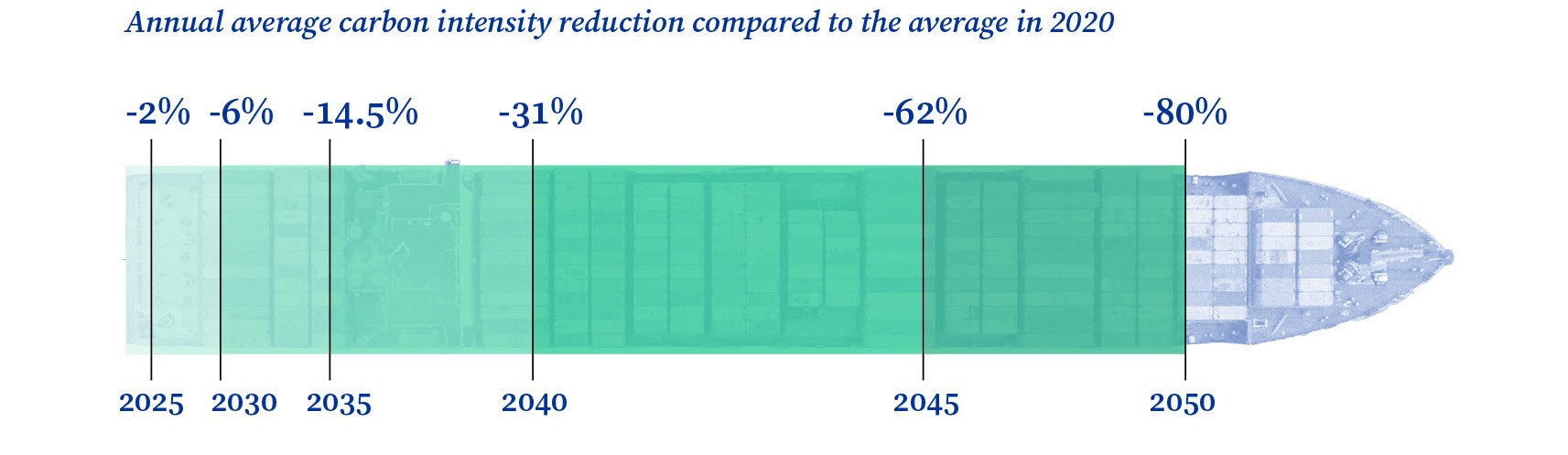 Annual average carbon intensity reduction compared to the average in 2020

-2% -6% -14.5% -31% -62% -80%

2025 2030 2035 2040 2045 2050